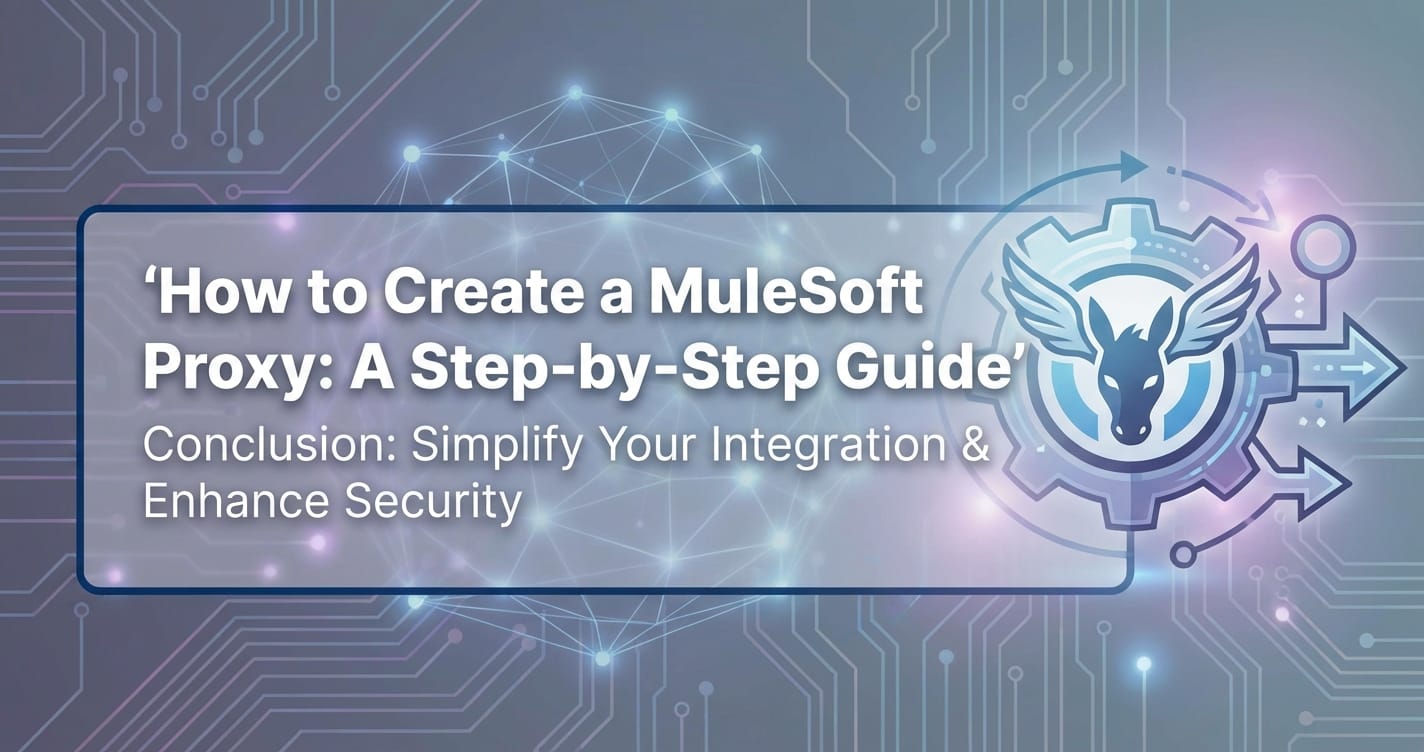 ‘How to Create a MuleSoft Proxy: A Step-by-Step Guide’

Conclusion: Simplify Your Integration & Enhance Security